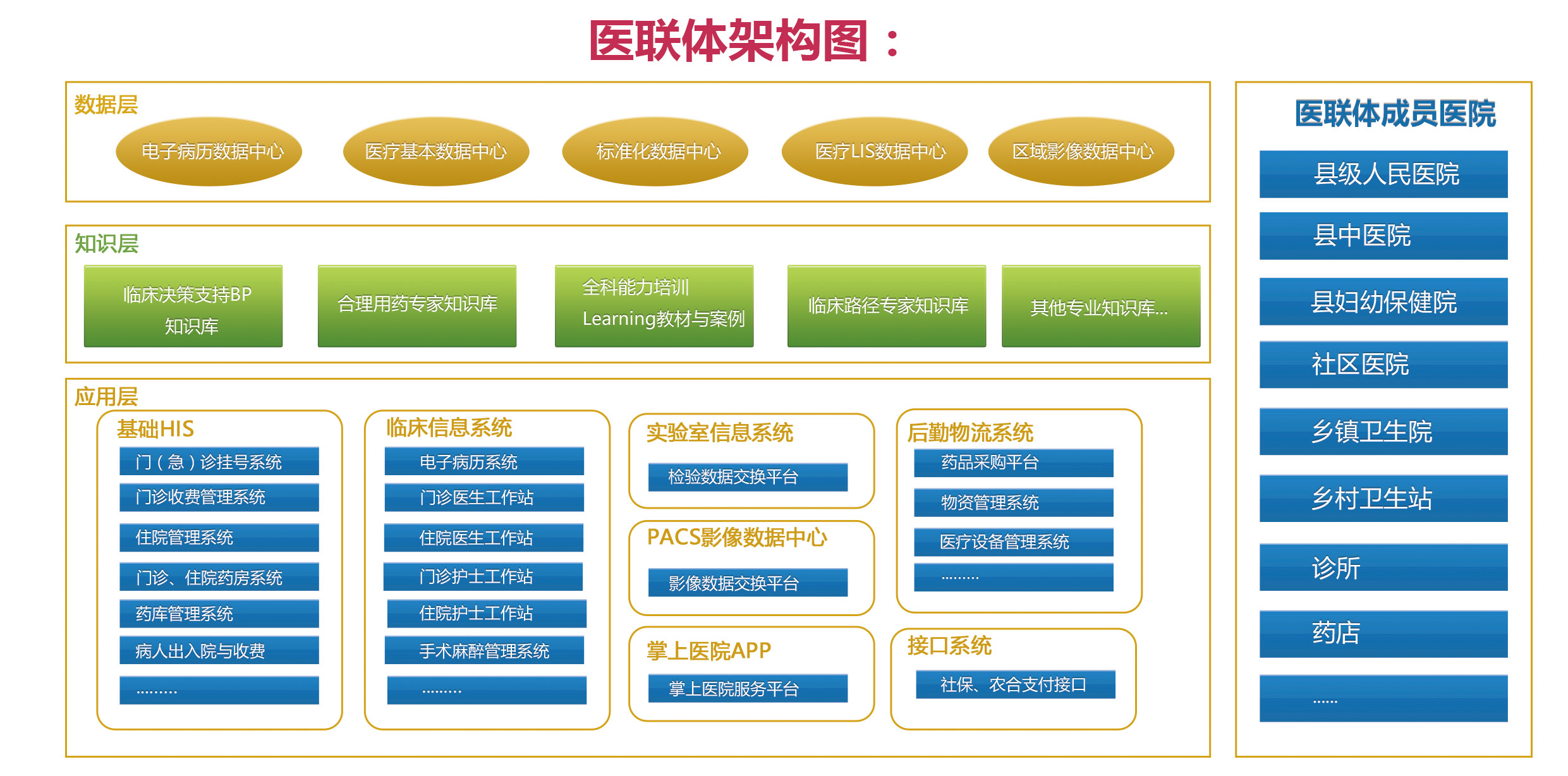 医联体架构图：

数据层

电子病历数据中心

医疗基本数据中心

标准化数据中心

医疗LIS数据中心

区域影像数据中心

知识层

临床决策支持BP知识库

合理用药专家知识库

全科能力培训 Learning教材与案例

临床路径专家知识库

其他专业知识库...

应用层

基础HIS

门（急）诊挂号系统

门诊收费管理系统

住院管理系统

门诊、住院药房系统

药库管理系统

病人出入院与收费

.........

临床信息系统

电子病历系统

门诊医生工作站

住院医生工作站

门诊护士工作站

住院护士工作站

手术麻醉管理系统

.........

实验室信息系统

检验数据交换平台

PACS影像数据中心

影像数据交换平台

掌上医院APP

掌上医院服务平台

后勤物流系统

药品采购平台

物资管理系统

医疗设备管理系统

.........

接口系统

社保、农合支付接口

医联体成员医院

县级人民医院

县中医院

县妇幼保健院

社区医院

乡镇卫生院

乡村卫生站

诊所

药店

......